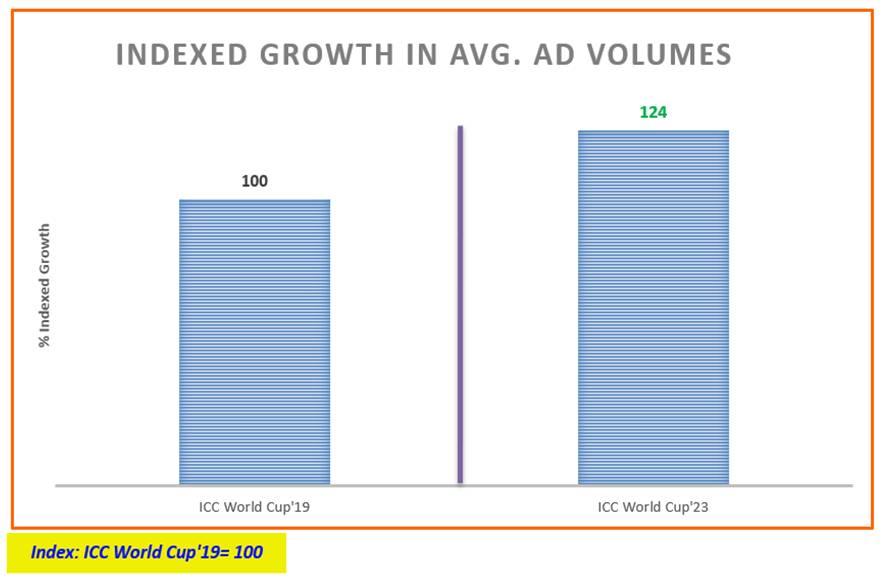 INDEXED GROWTH IN AVG. AD VOLUMES

% Indexed Growth

100

124

ICC World Cup'19

ICC World Cup'23

Index: ICC World Cup'19= 100